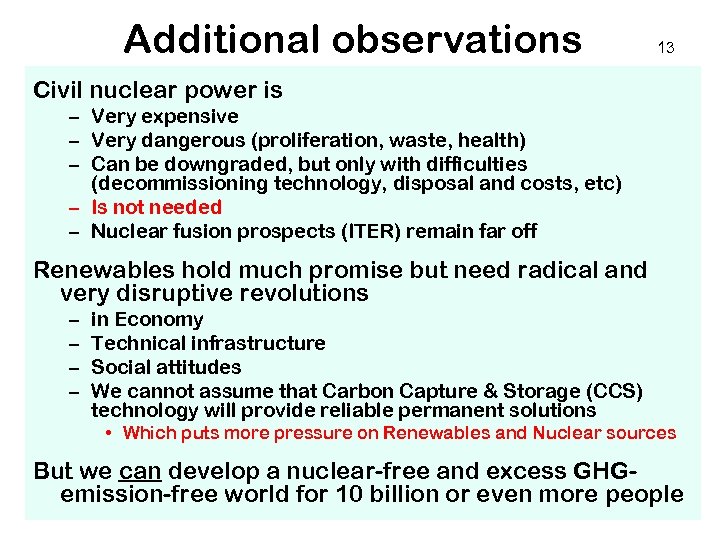 Additional observations

13

Civil nuclear power is
– Very expensive
– Very dangerous (proliferation, waste, health)
– Can be downgraded, but only with difficulties (decommissioning technology, disposal and costs, etc)
– Is not needed
– Nuclear fusion prospects (ITER) remain far off

Renewables hold much promise but need radical and very disruptive revolutions
– in Economy
– Technical infrastructure
– Social attitudes
– We cannot assume that Carbon Capture & Storage (CCS) technology will provide reliable permanent solutions
• Which puts more pressure on Renewables and Nuclear sources

But we can develop a nuclear-free and excess GHG-emission-free world for 10 billion or even more people